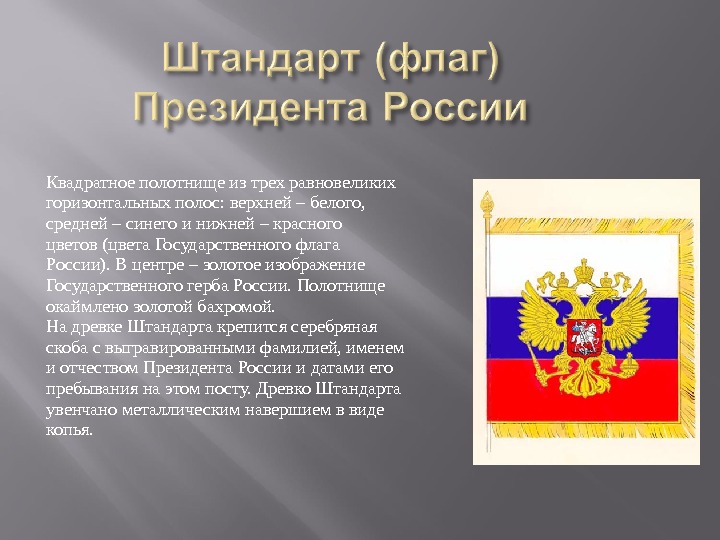 Штандарт (флаг) Президента России

Квадратное полотнище из трех равновеликих горизонтальных полос: верхней – белого, средней – синего и нижней – красного цветов (цвета Государственного флага России). В центре – золотое изображение Государственного герба России. Полотнище окаймлено золотой бахромой.
На древке Штандарта крепится серебряная скоба с выгравированными фамилией, именем и отчеством Президента России и датами его пребывания на этом посту. Древко Штандарта увенчано металлическим навершием в виде копья.